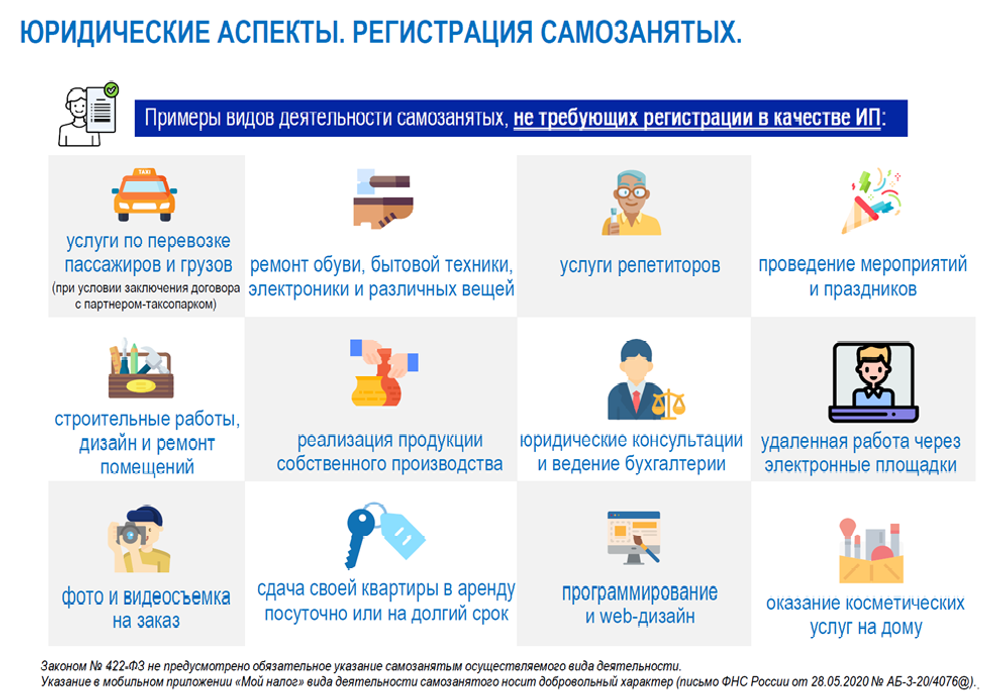 ЮРИДИЧЕСКИЕ АСПЕКТЫ. РЕГИСТРАЦИЯ САМОЗАНЯТЫХ.

Примеры видов деятельности самозанятых, не требующих регистрации в качестве ИП:

TAXI

услуги по перевозке пассажиров и грузов
(при условии заключения договора с партнером-таксопарком)

ремонт обуви, бытовой техники, электроники и различных вещей

услуги репетиторов

проведение мероприятий и праздников

строительные работы, дизайн и ремонт помещений

реализация продукции собственного производства

юридические консультации и ведение бухгалтерии

удаленная работа через электронные площадки

фото и видеосъемка на заказ

сдача своей квартиры в аренду посуточно или на долгий срок

программирование и web-дизайн

оказание косметических услуг на дому

Законом № 422-ФЗ не предусмотрено обязательное указание самозанятым осуществляемого вида деятельности.
Указание в мобильном приложении «Мой налог» вида деятельности самозанятого носит добровольный характер (письмо ФНС России от 28.05.2020 № АБ-3-20/4076@).